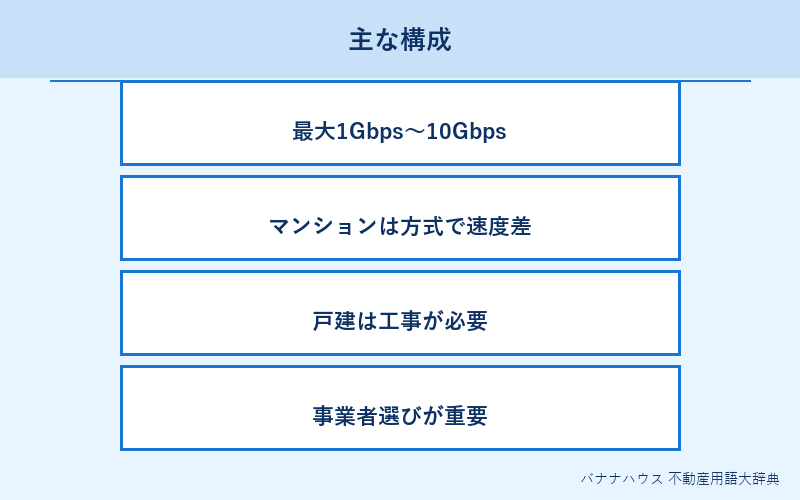 主な構成

最大1Gbps〜10Gbps

マンションは方式で速度差

戸建は工事が必要

事業者選びが重要

バナナハウス 不動産用語大辞典